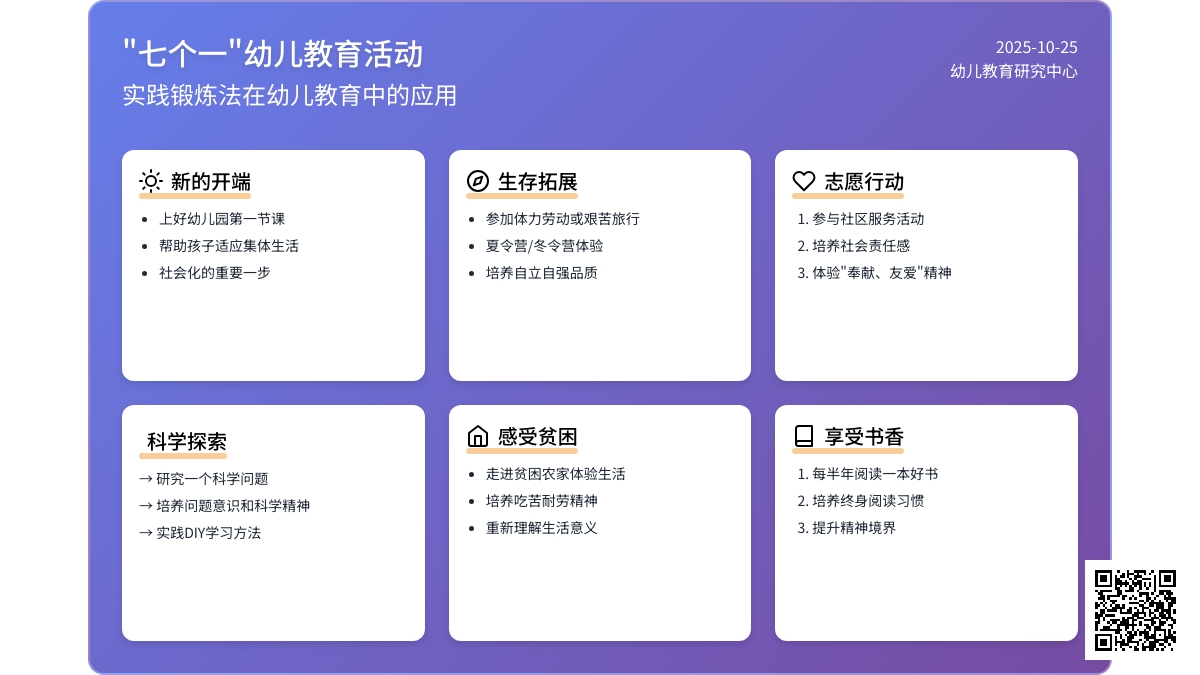 "七个一"幼儿教育活动
实践锻炼法在幼儿教育中的应用

2025-10-25
幼儿教育研究中心

新的开端
- 上好幼儿园第一节课
- 帮助孩子适应集体生活
- 社会化的重要一步

生存拓展
- 参加体力劳动或艰苦旅行
- 夏令营/冬令营体验
- 培养自立自强品质

志愿行动
1. 参与社区服务活动
2. 培养社会责任感
3. 体验"奉献、友爱"精神

科学探索
→ 研究一个科学问题
→ 培养问题意识和科学精神
→ 实践DIY学习方法

感受贫困
- 走进贫困农家体验生活
- 培养吃苦耐劳精神
- 重新理解生活意义

享受书香
1. 每半年阅读一本好书
2. 培养终身阅读习惯
3. 提升精神境界